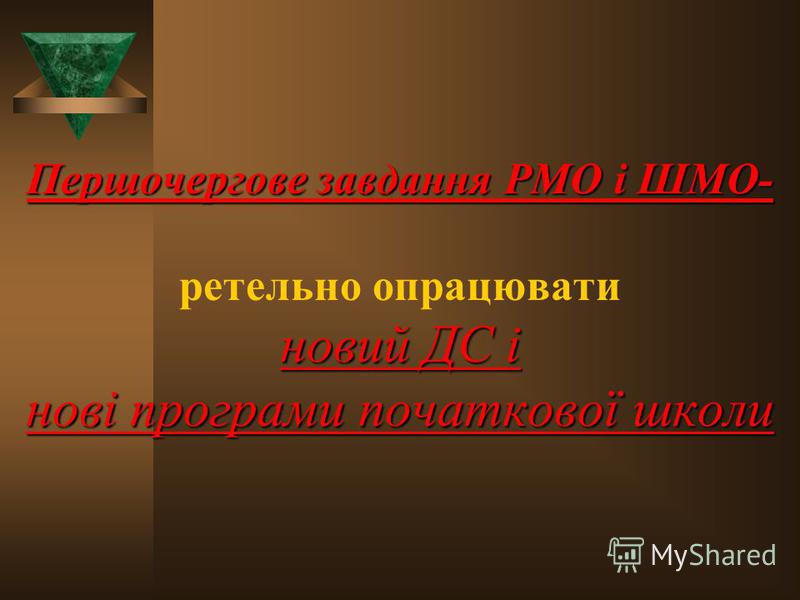 Першочергове завдання РМО і ШМО-

ретельно опрацювати
новий ДС і
нові програми початкової школи

MyShared